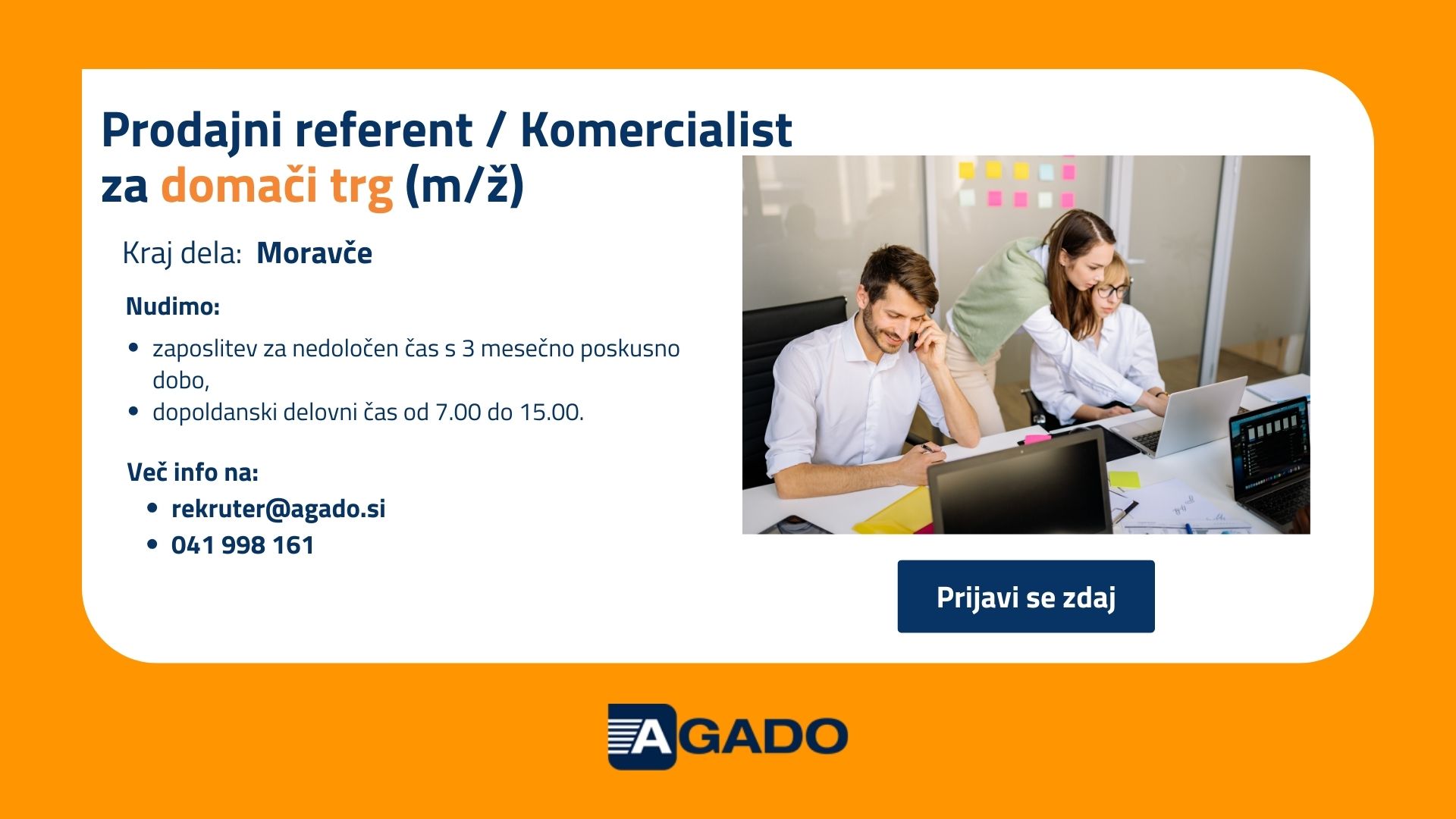 Prodajni referent / Komercialist za domači trg (m/ž)

Kraj dela: Moravče

Nudimo:

- zaposlitev za nedoločen čas s 3 mesečno poskusno dobo,
- dopoldanski delovni čas od 7.00 do 15.00.

Več info na:

- rekruter@agado.si
- 041 998 161

Prijavi se zdaj

AGADO